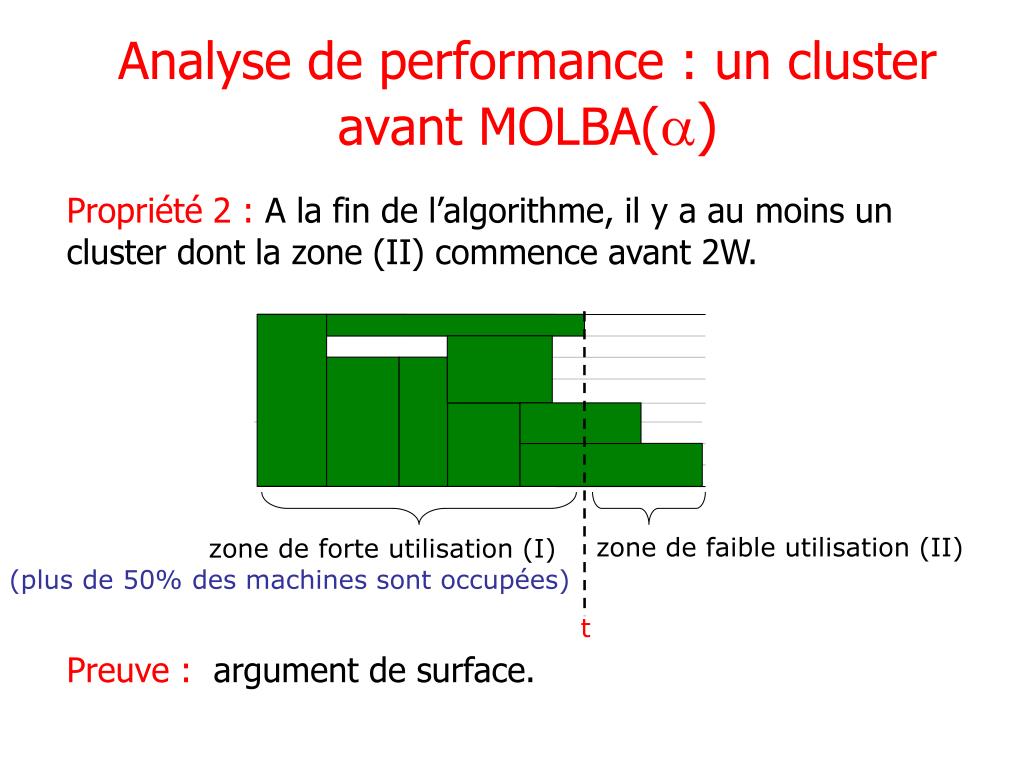 Analyse de performance : un cluster avant MOLBA($\alpha$)

Propriété 2 : A la fin de l’algorithme, il y a au moins un cluster dont la zone (II) commence avant 2W.

zone de forte utilisation (I)
(plus de 50% des machines sont occupées)

zone de faible utilisation (II)

t

Preuve : argument de surface.